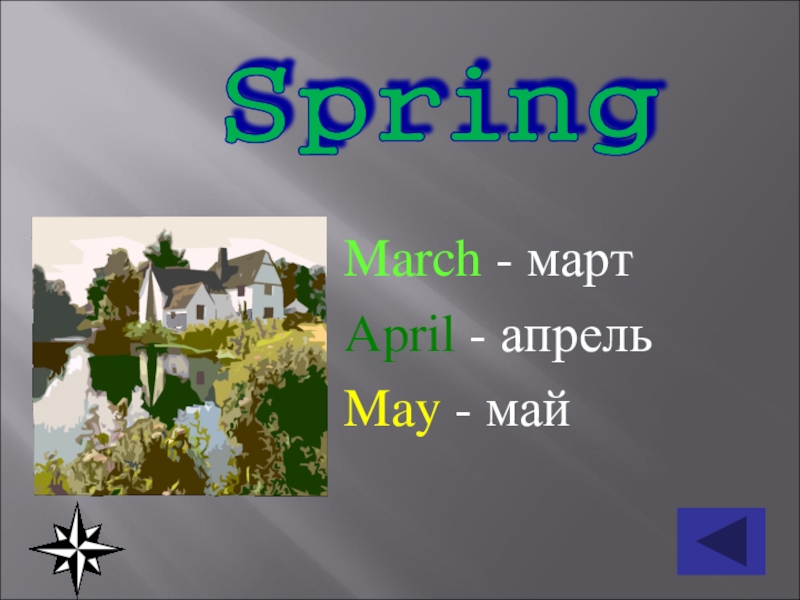 Spring

March - март

April - апрель

May - май